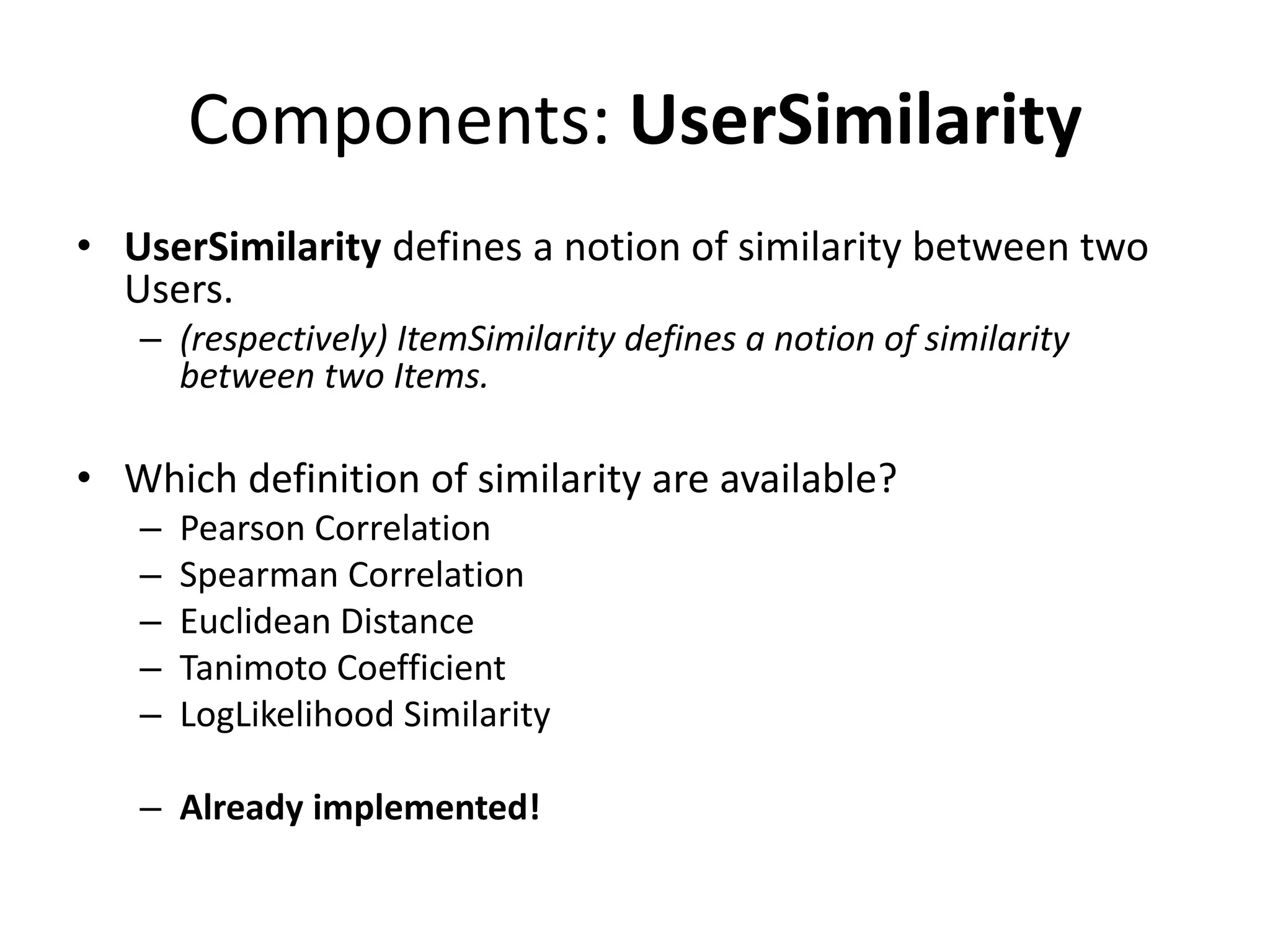 Components: UserSimilarity

• UserSimilarity defines a notion of similarity between two Users.
– (respectively) ItemSimilarity defines a notion of similarity between two Items.

• Which definition of similarity are available?
– Pearson Correlation
– Spearman Correlation
– Euclidean Distance
– Tanimoto Coefficient
– LogLikelihood Similarity

– Already implemented!